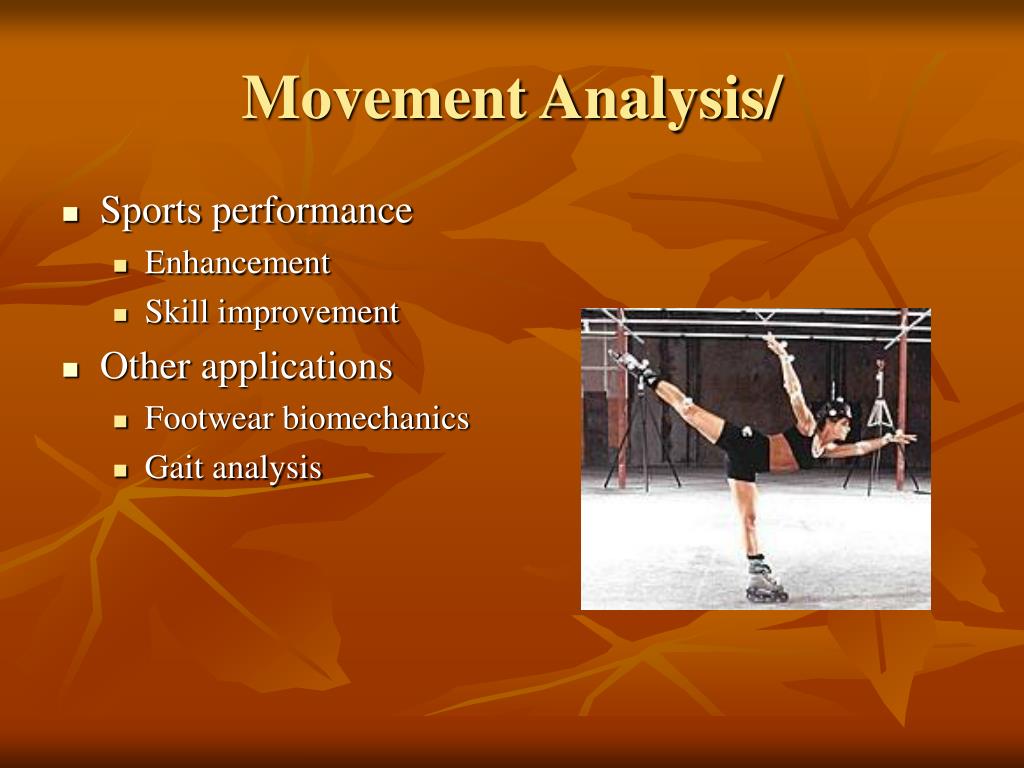 Movement Analysis/

- Sports performance
  - Enhancement
  - Skill improvement
- Other applications
  - Footwear biomechanics
  - Gait analysis